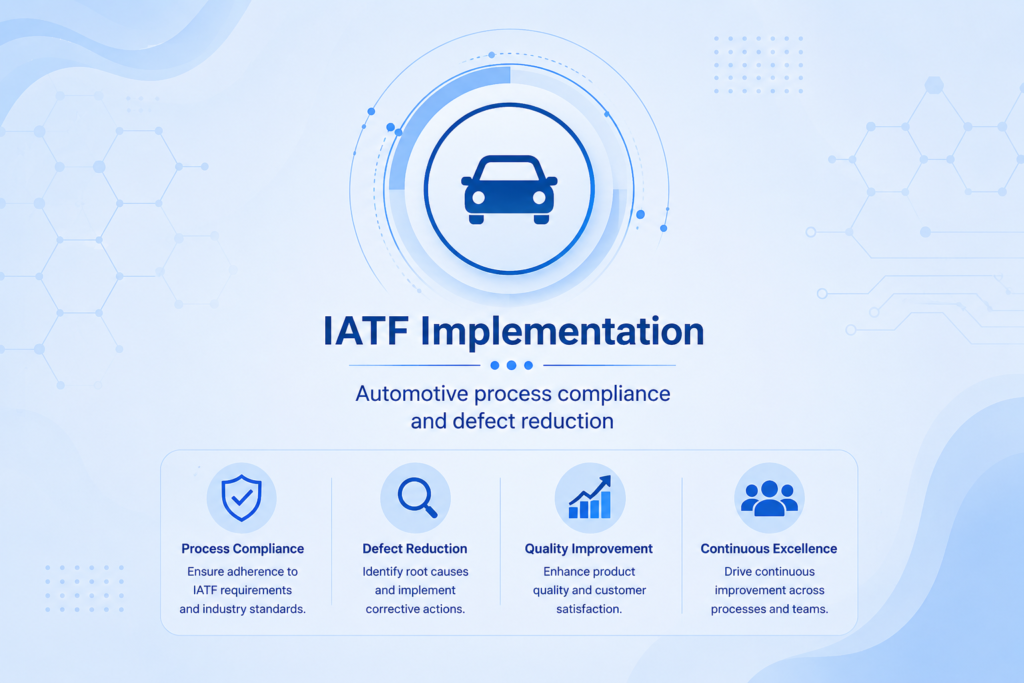 IATF Implementation

Automotive process compliance and defect reduction

Process Compliance
Ensure adherence to IATF requirements and industry standards.

Defect Reduction
Identify root causes and implement corrective actions.

Quality Improvement
Enhance product quality and customer satisfaction.

Continuous Excellence
Drive continuous improvement across processes and teams.